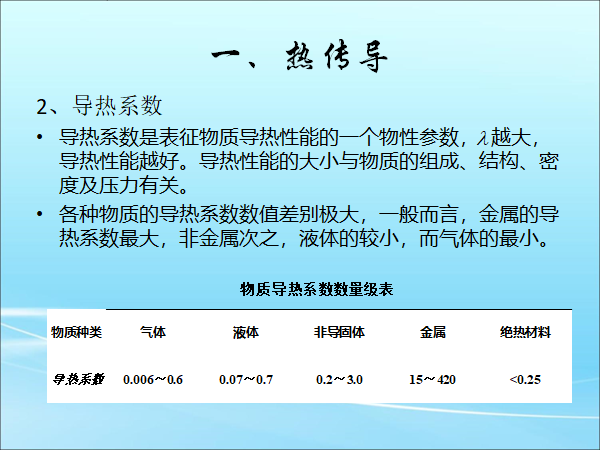 一、热传导

2、导热系数

• 导热系数是表征物质导热性能的一个物性参数，$\lambda$越大，导热性能越好。导热性能的大小与物质的组成、结构、密度及压力有关。

• 各种物质的导热系数数值差别极大，一般而言，金属的导热系数最大，非金属次之，液体的较小，而气体的最小。

物质导热系数数量级表

| 物质种类 | 气体 | 液体 | 非导固体 | 金属 | 绝热材料 |
|---|---|---|---|---|---|
| 导热系数 | 0.006～0.6 | 0.07～0.7 | 0.2～3.0 | 15～420 | <0.25 |